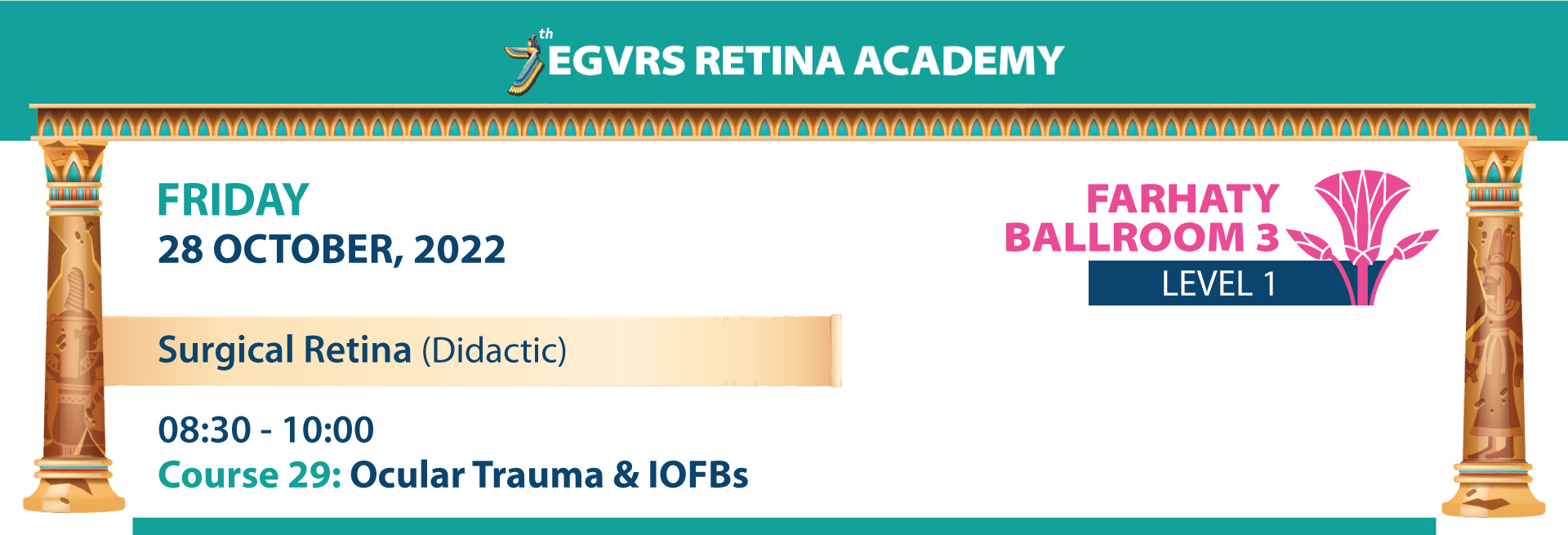 7th EGVRS RETINA ACADEMY

FRIDAY
28 OCTOBER, 2022

FARHATY BALLROOM 3
LEVEL 1

Surgical Retina (Didactic)

08:30 - 10:00
Course 29: Ocular Trauma & IOFBs